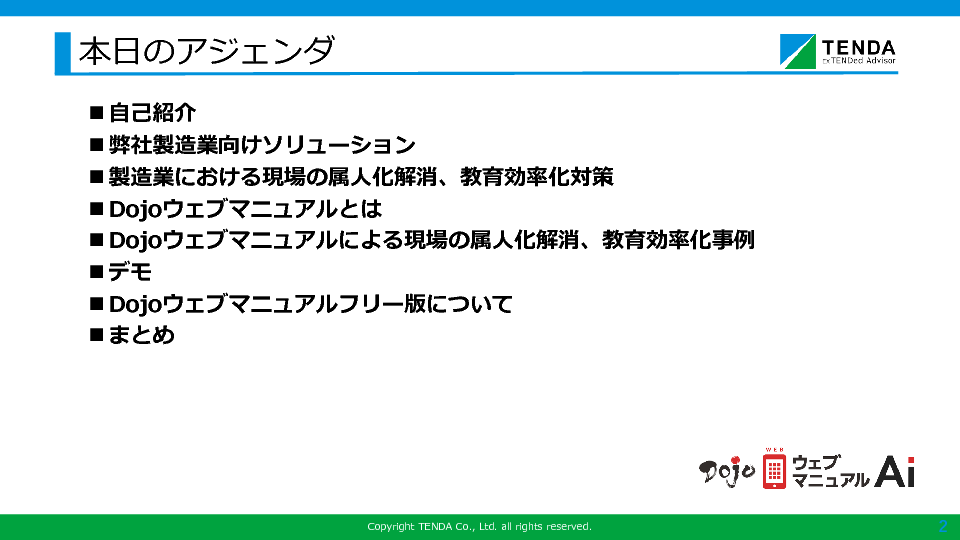 本日のアジェンダ

TENDA
exTENDed Advisor

■自己紹介
■弊社製造業向けソリューション
■製造業における現場の属人化解消、教育効率化対策
■Dojoウェブマニュアルとは
■Dojoウェブマニュアルによる現場の属人化解消、教育効率化事例
■デモ
■Dojoウェブマニュアルフリー版について
■まとめ

Dojo WEB ウェブマニュアル Ai

Copyright TENDA Co., Ltd. all rights reserved.

2